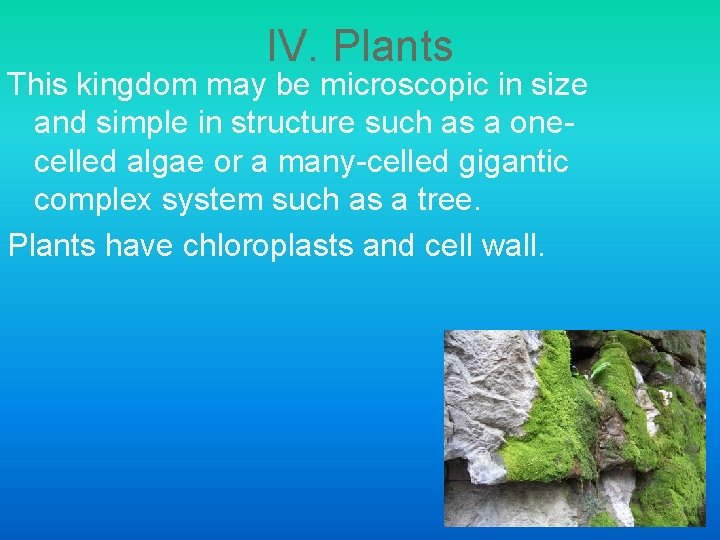 IV. Plants

This kingdom may be microscopic in size and simple in structure such as a one-celled algae or a many-celled gigantic complex system such as a tree.

Plants have chloroplasts and cell wall.